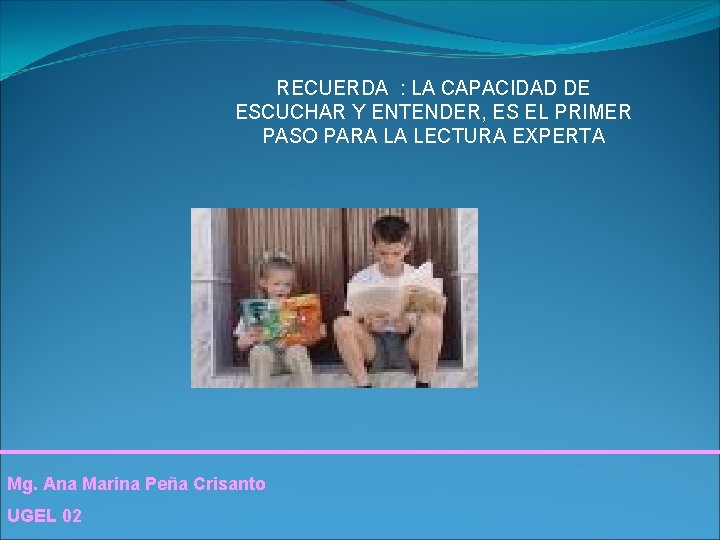 RECUERDA : LA CAPACIDAD DE ESCUCHAR Y ENTENDER, ES EL PRIMER PASO PARA LA LECTURA EXPERTA

Mg. Ana Marina Peña Crisanto

UGEL 02